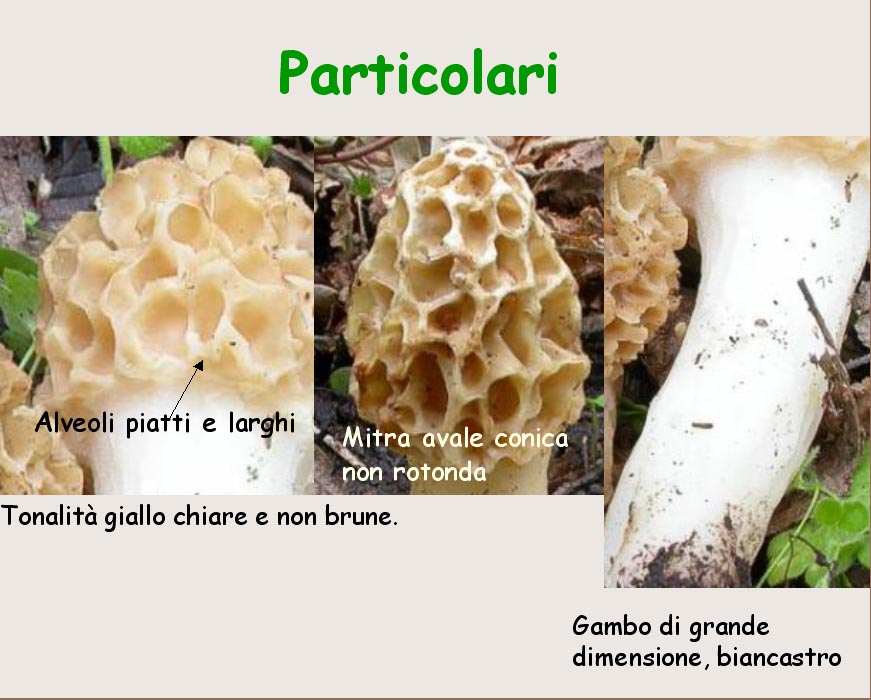 Particolari

Alveoli piatti e larghi

Mitra avale conica non rotonda

Tonalità giallo chiare e non brune.

Gambo di grande dimensione, biancastro